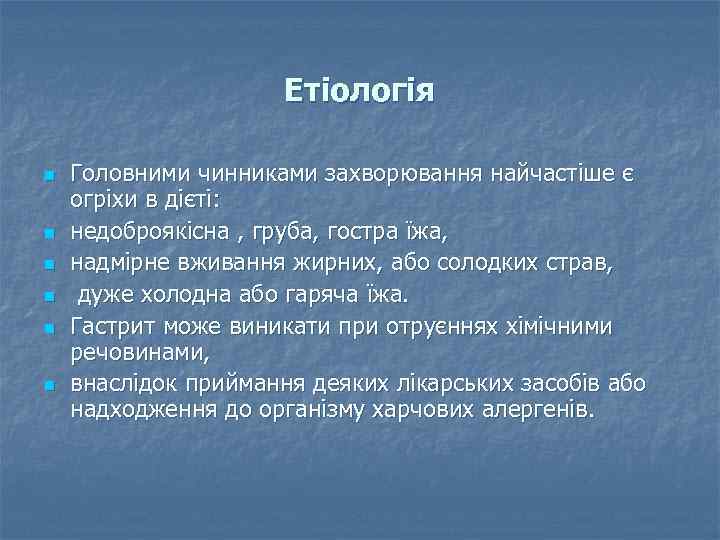 Етіологія

Головними чинниками захворювання найчастіше є огріхи в дієті:

недоброякісна , груба, гостра їжа,

надмірне вживання жирних, або солодких страв,

дуже холодна або гаряча їжа.

Гастрит може виникати при отруєннях хімічними речовинами,

внаслідок приймання деяких лікарських засобів або надходження до організму харчових алергенів.